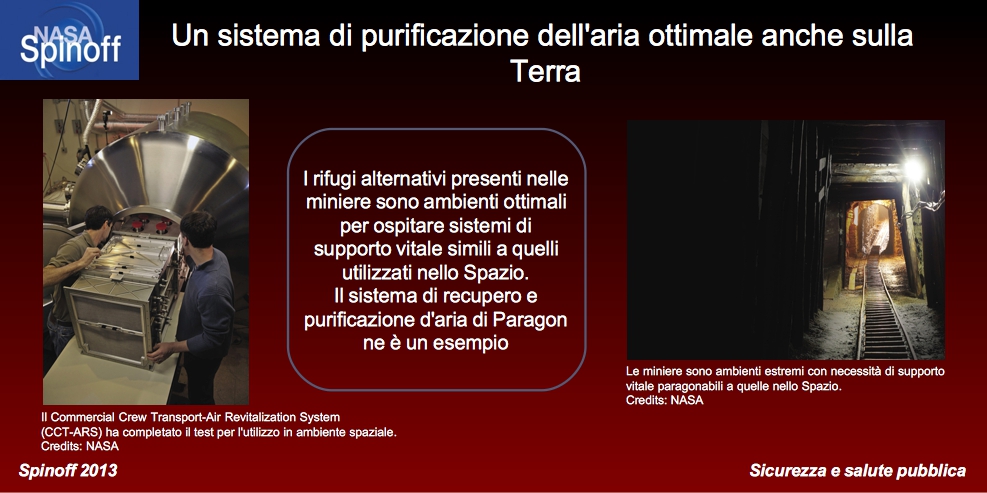 NASA Spinoff

Un sistema di purificazione dell'aria ottimale anche sulla Terra

I rifugi alternativi presenti nelle miniere sono ambienti ottimali per ospitare sistemi di supporto vitale simili a quelli utilizzati nello Spazio.
Il sistema di recupero e purificazione d'aria di Paragon ne è un esempio

Il Commercial Crew Transport-Air Revitalization System (CCT-ARS) ha completato il test per l'utilizzo in ambiente spaziale.
Credits: NASA

Le miniere sono ambienti estremi con necessità di supporto vitale paragonabili a quelle nello Spazio.
Credits: NASA

Spinoff 2013

Sicurezza e salute pubblica